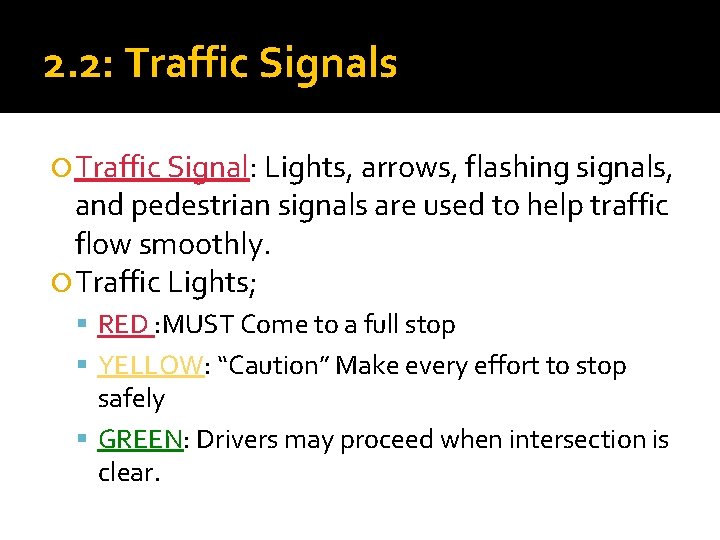 2.2: Traffic Signals

Traffic Signal: Lights, arrows, flashing signals, and pedestrian signals are used to help traffic flow smoothly.

Traffic Lights;

RED :MUST Come to a full stop

YELLOW: “Caution” Make every effort to stop safely

GREEN: Drivers may proceed when intersection is clear.